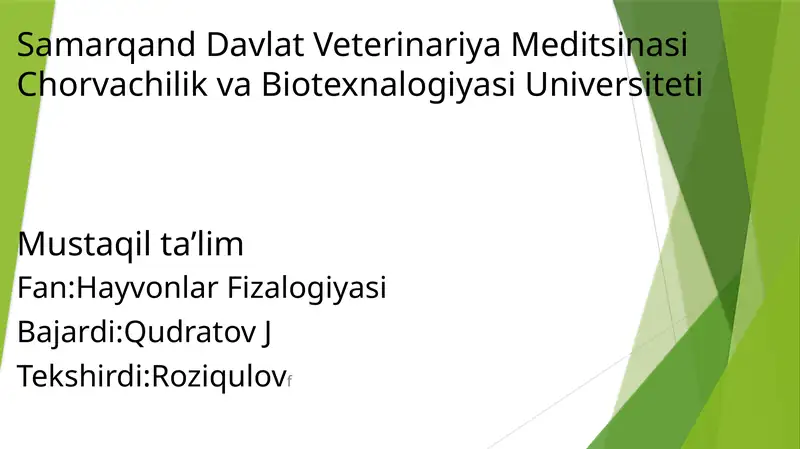 Samarqand Davlat Veterinariya Meditsinasi Chorvachilik va Biotexnalogiyasi Universiteti

Mustaqil ta’lim

Fan:Hayvonlar Fizalogiyasi

Bajardi:Qudratov J

Tekshirdi:Roziqulov f